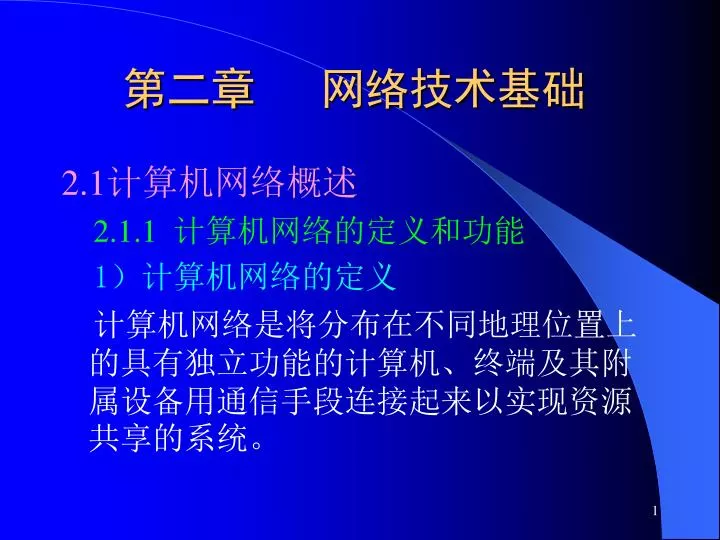 第二章　网络技术基础

2.1计算机网络概述

2.1.1 计算机网络的定义和功能

1）计算机网络的定义

计算机网络是将分布在不同地理位置上的具有独立功能的计算机、终端及其附属设备用通信手段连接起来以实现资源共享的系统。

1